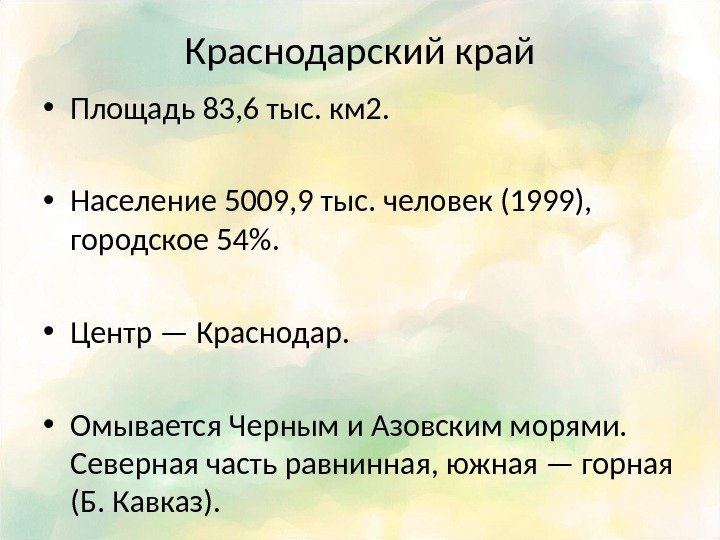 Краснодарский край

• Площадь 83,6 тыс. км2.

• Население 5009,9 тыс. человек (1999), городское 54%.

• Центр — Краснодар.

• Омывается Черным и Азовским морями. Северная часть равнинная, южная — горная (Б. Кавказ).